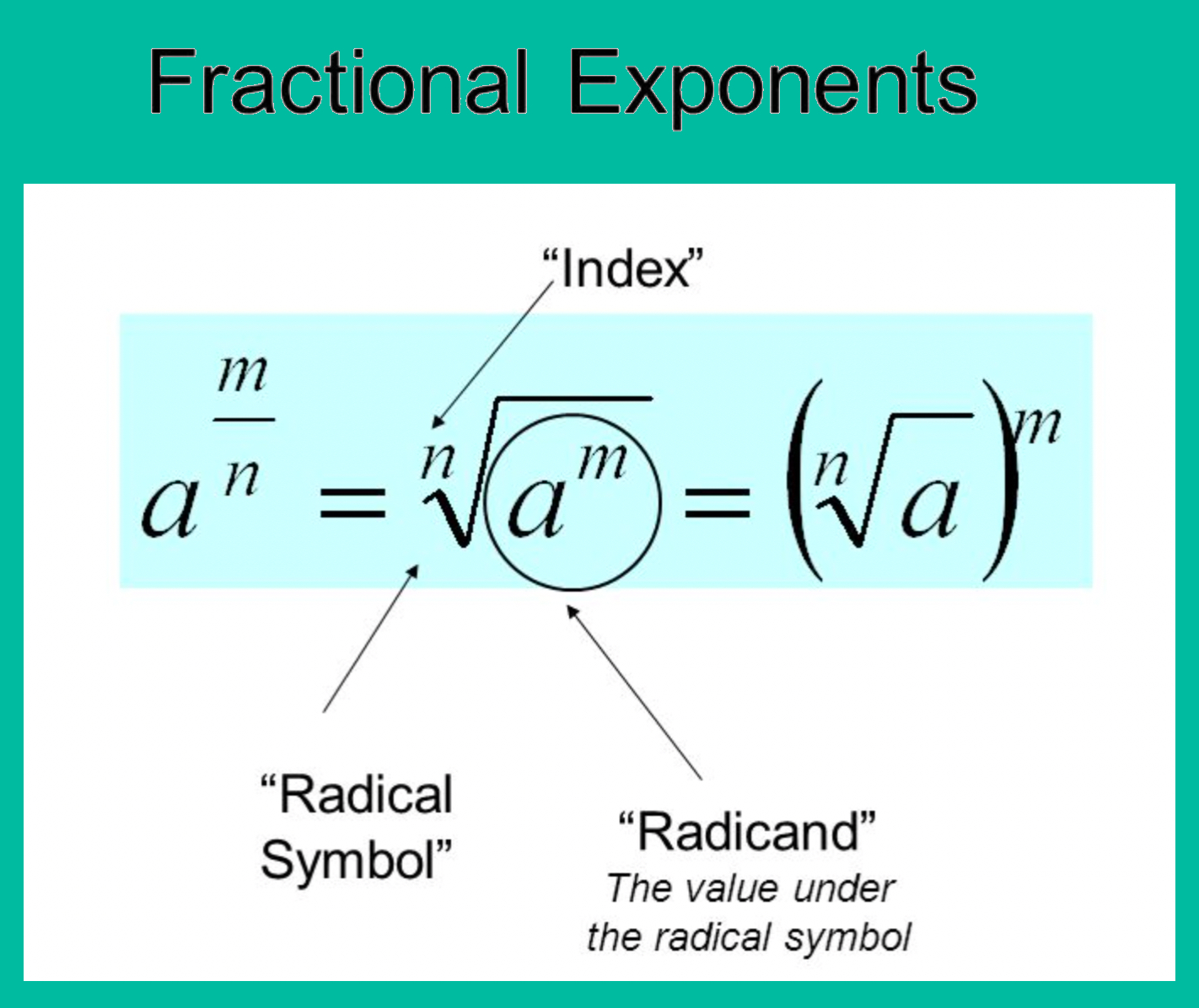 Fractional Exponents

“Index”

$a^{\frac{m}{n}} = \sqrt[n]{a^m} = \left(\sqrt[n]{a}\right)^m$

“Radical Symbol”

“Radicand”
The value under the radical symbol